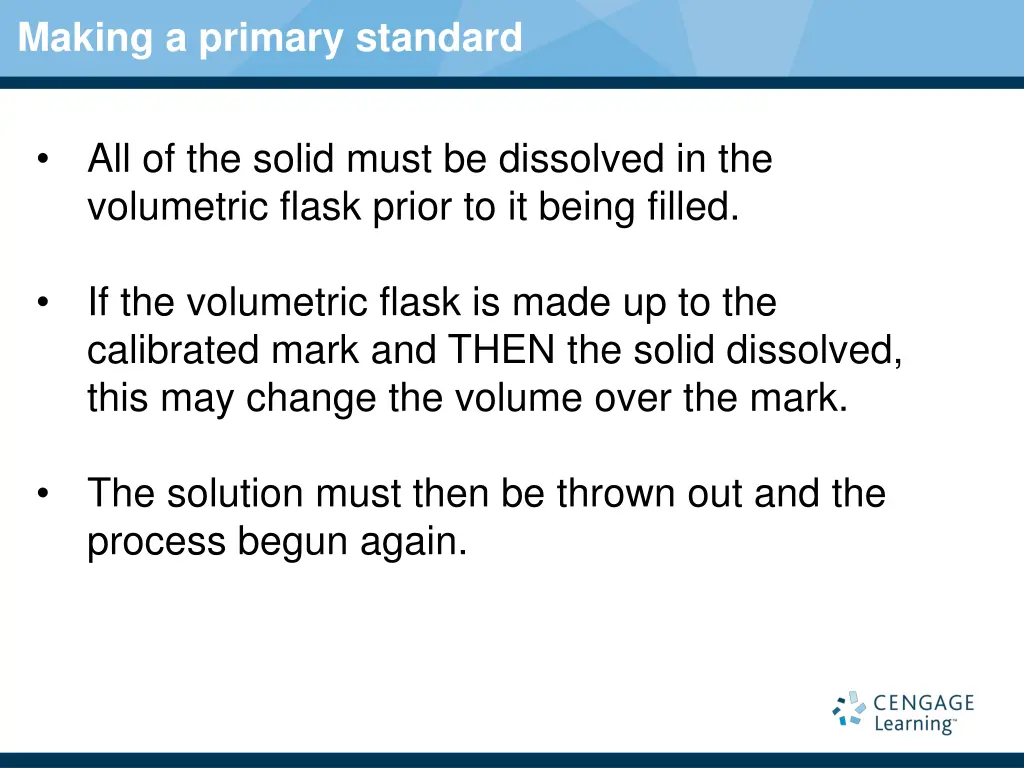 Making a primary standard

• All of the solid must be dissolved in the volumetric flask prior to it being filled.

• If the volumetric flask is made up to the calibrated mark and THEN the solid dissolved, this may change the volume over the mark.

• The solution must then be thrown out and the process begun again.

CENGAGE Learning™